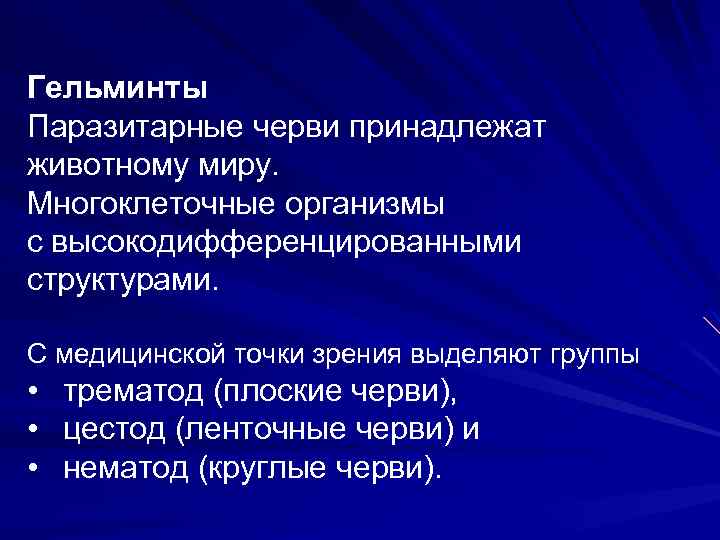 Гельминты
Паразитарные черви принадлежат животному миру.
Многоклеточные организмы с высокодифференцированными структурами.

С медицинской точки зрения выделяют группы
• трематод (плоские черви),
• цестод (ленточные черви) и
• нематод (круглые черви).